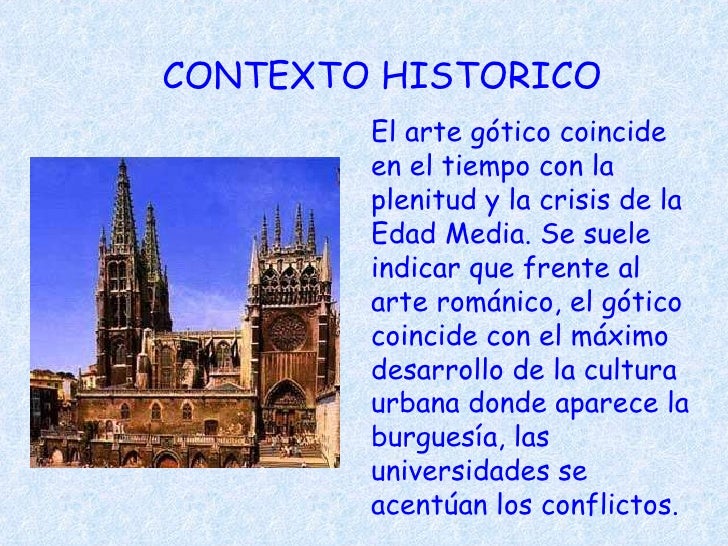 CONTEXTO HISTORICO

El arte gótico coincide en el tiempo con la plenitud y la crisis de la Edad Media. Se suele indicar que frente al arte románico, el gótico coincide con el máximo desarrollo de la cultura urbana donde aparece la burguesía, las universidades se acentúan los conflictos.